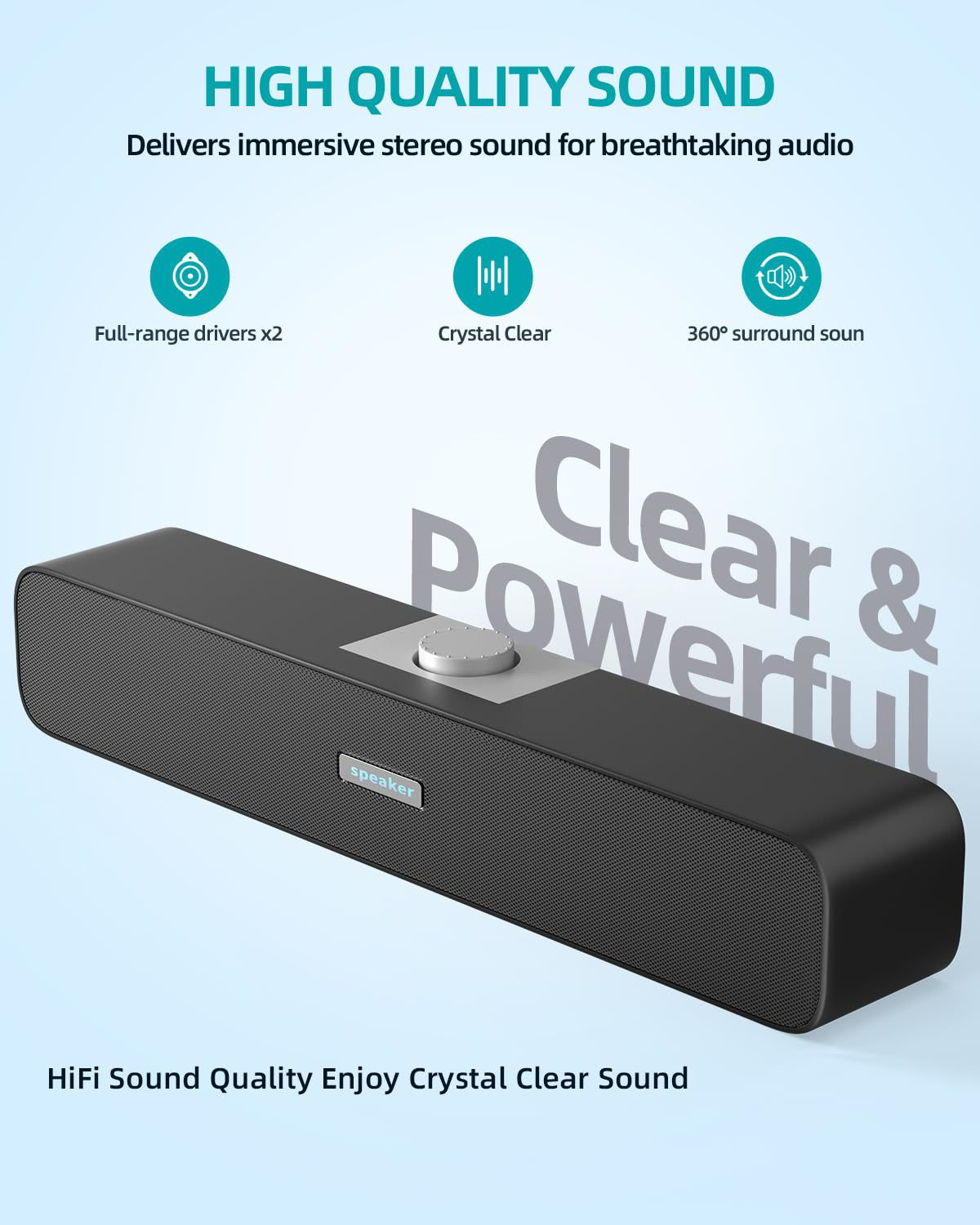 HIGH QUALITY SOUND

Delivers immersive stereo sound for breathtaking audio

Full-range drivers x2

Crystal Clear

360° surround soun

Clear & Powerful

speaker

HiFi Sound Quality Enjoy Crystal Clear Sound